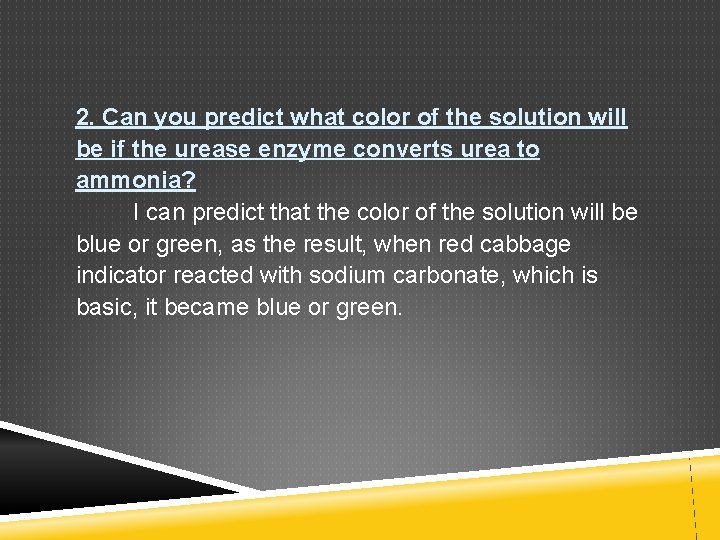 2. Can you predict what color of the solution will be if the urease enzyme converts urea to ammonia?

I can predict that the color of the solution will be blue or green, as the result, when red cabbage indicator reacted with sodium carbonate, which is basic, it became blue or green.